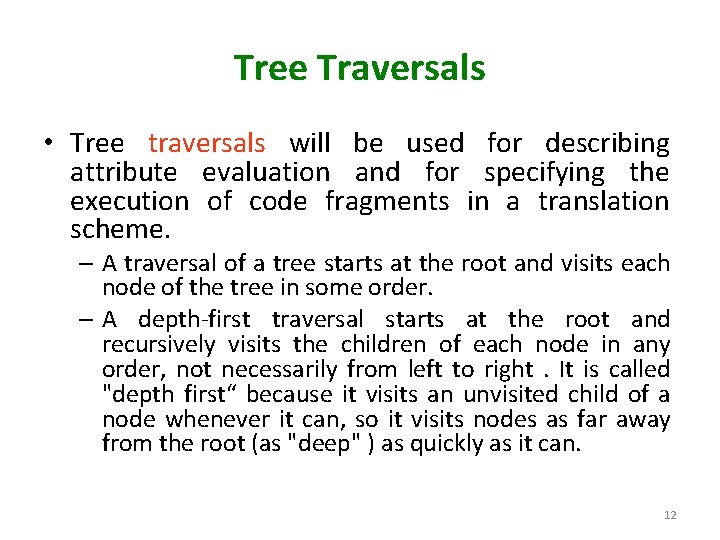 Tree Traversals

• Tree traversals will be used for describing attribute evaluation and for specifying the execution of code fragments in a translation scheme.

– A traversal of a tree starts at the root and visits each node of the tree in some order.

– A depth-first traversal starts at the root and recursively visits the children of each node in any order, not necessarily from left to right . It is called "depth first“ because it visits an unvisited child of a node whenever it can, so it visits nodes as far away from the root (as "deep" ) as quickly as it can.

12